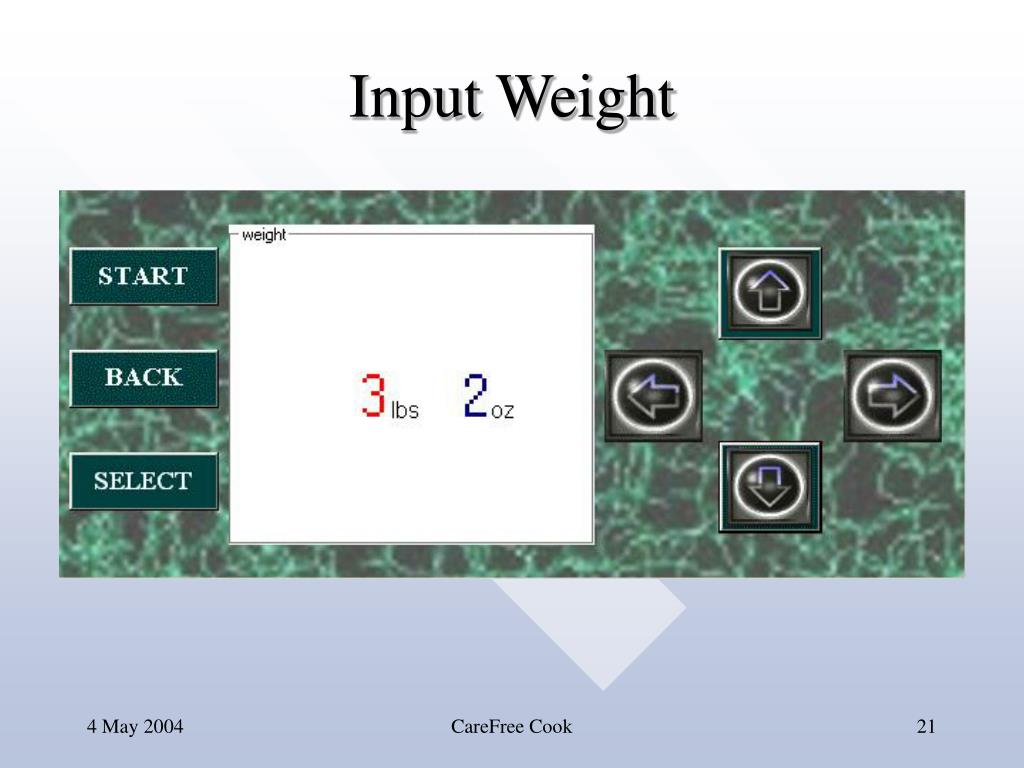 Input Weight

START

BACK

SELECT

weight

3 lbs 2 oz

4 May 2004

CareFree Cook

21